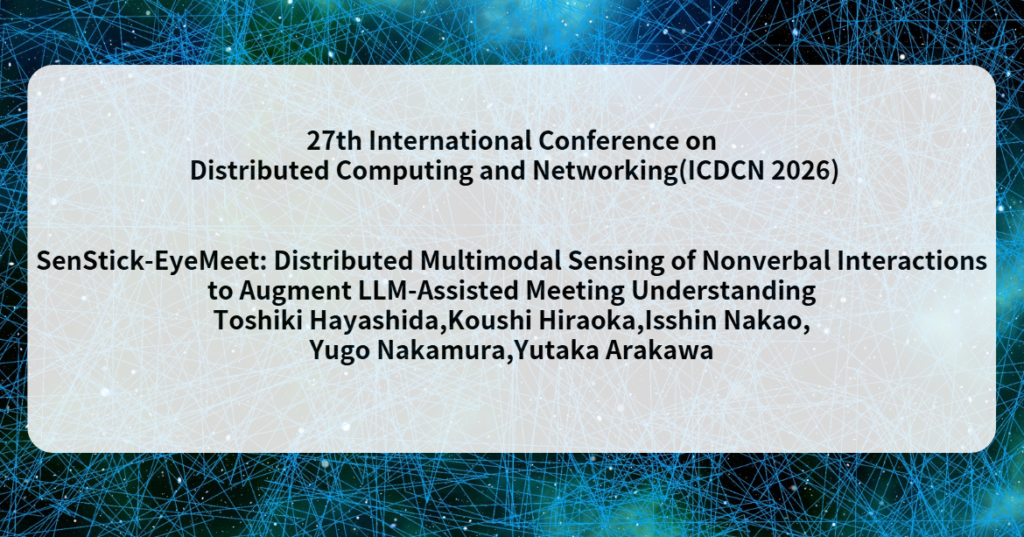 27th International Conference on Distributed Computing and Networking(ICDCN 2026)

SenStick-EyeMeet: Distributed Multimodal Sensing of Nonverbal Interactions to Augment LLM-Assisted Meeting Understanding
Toshiki Hayashida,Koushi Hiraoka,Isshin Nakao, Yugo Nakamura,Yutaka Arakawa